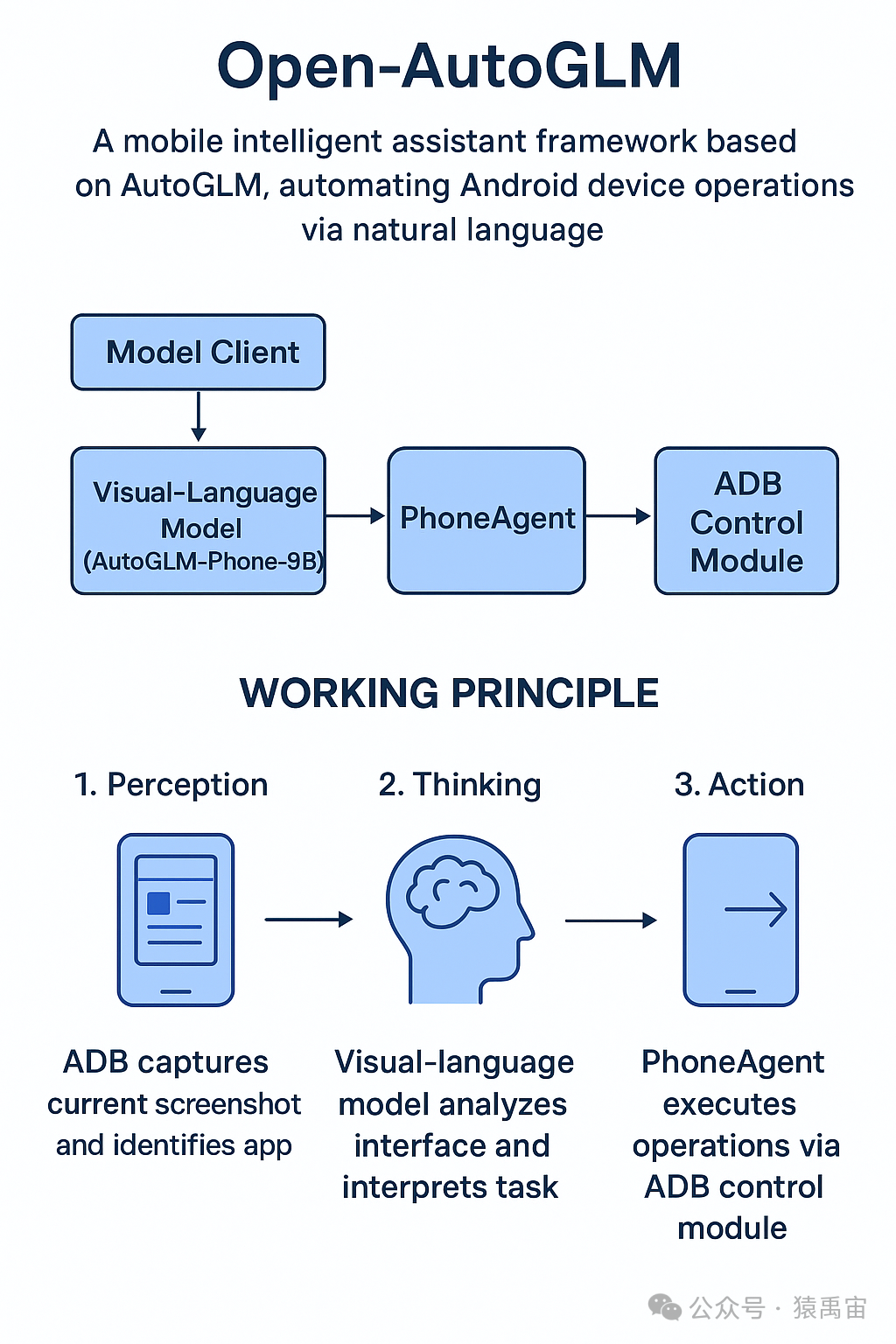 Open-AutoGLM

A mobile intelligent assistant framework based on AutoGLM, automating Android device operations via natural language

Model Client

Visual-Language Model (AutoGLM-Phone-9B)

PhoneAgent

ADB Control Module

WORKING PRINCIPLE

1. Perception

2. Thinking

3. Action

ADB captures current screenshot and identifies app

Visual-language model analyzes interface and interprets task

PhoneAgent executes operations via ADB control module

公众号 · 猿禹宙